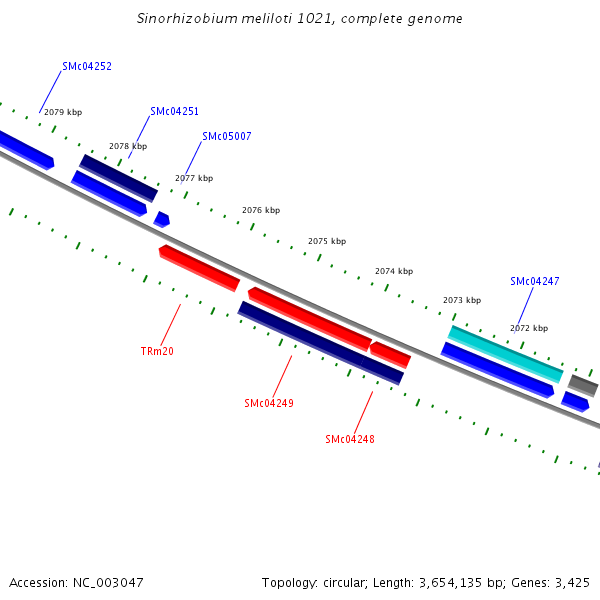 Sinorhizobium meliloti 1021, complete genome

SMc04252
2079 kbp
SMc04251
2078 kbp
SMc05007
2077 kbp
2076 kbp
2075 kbp
2074 kbp
SMc04247
2073 kbp
2072 kbp
TRm20
SMc04249
SMc04248

Accession: NC_003047

Topology: circular; Length: 3,654,135 bp; Genes: 3,425